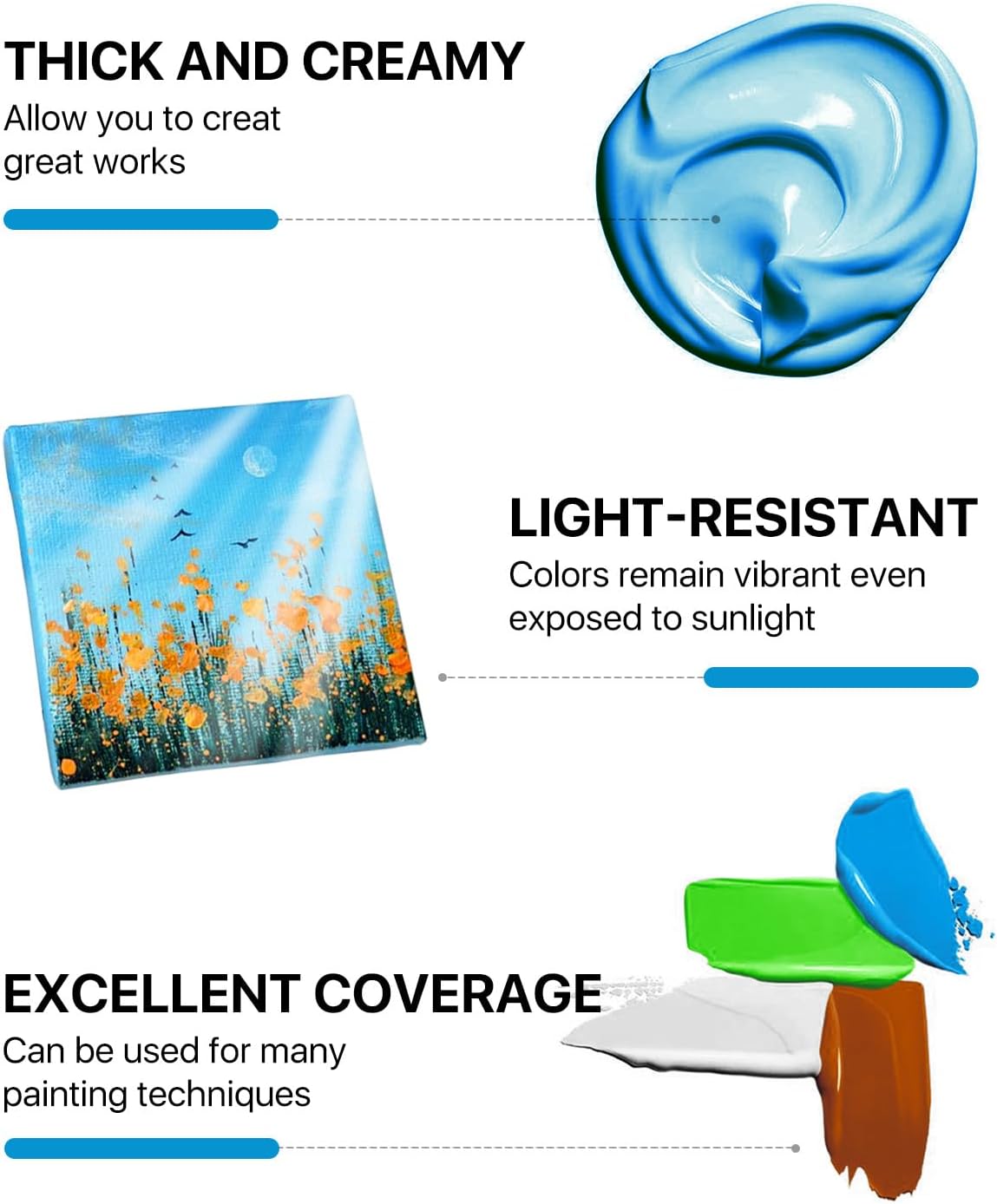 THICK AND CREAMY
Allow you to creat great works

LIGHT-RESISTANT
Colors remain vibrant even exposed to sunlight

EXCELLENT COVERAGE
Can be used for many painting techniques